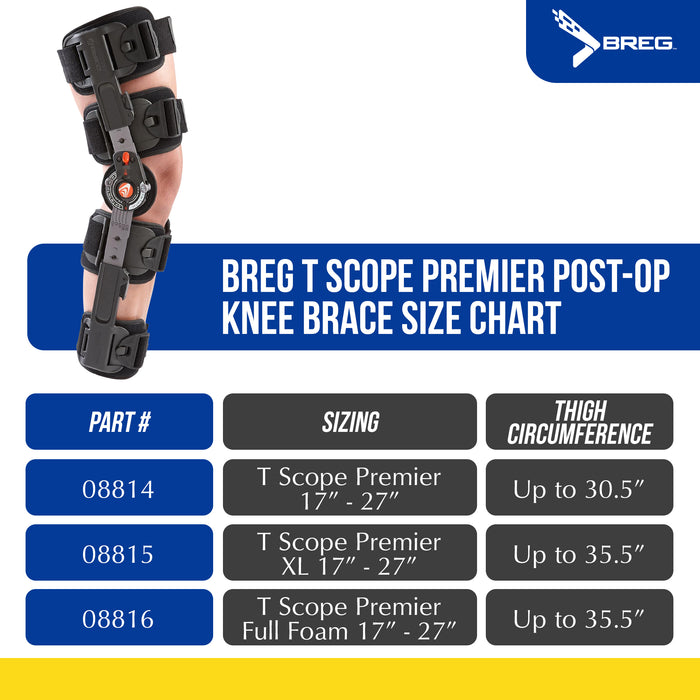 BREG

BREG T SCOPE PREMIER POST-OP KNEE BRACE SIZE CHART

| PART # | SIZING | THIGH CIRCUMFERENCE |
|---|---|---|
| 08814 | T Scope Premier 17″ - 27″ | Up to 30.5″ |
| 08815 | T Scope Premier XL 17″ - 27″ | Up to 35.5″ |
| 08816 | T Scope Premier Full Foam 17″ - 27″ | Up to 35.5″ |